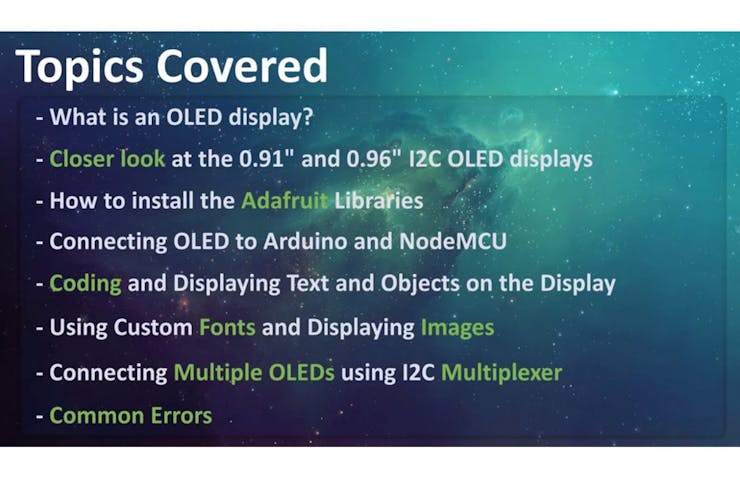 Topics Covered

- What is an OLED display?

- Closer look at the 0.91" and 0.96" I2C OLED displays

- How to install the Adafruit Libraries

- Connecting OLED to Arduino and NodeMCU

- Coding and Displaying Text and Objects on the Display

- Using Custom Fonts and Displaying Images

- Connecting Multiple OLEDs using I2C Multiplexer

- Common Errors